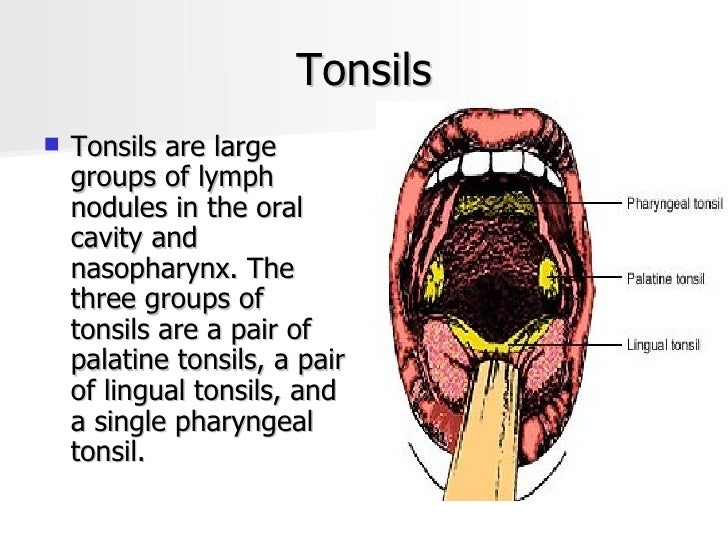 Tonsils

Tonsils are large groups of lymph nodules in the oral cavity and nasopharynx. The three groups of tonsils are a pair of palatine tonsils, a pair of lingual tonsils, and a single pharyngeal tonsil.

Pharyngeal tonsil

Palatine tonsil

Lingual tonsil